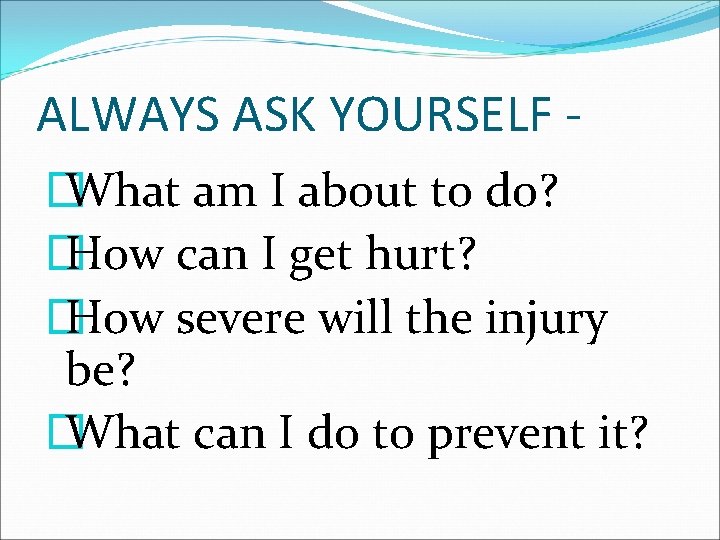 ALWAYS ASK YOURSELF -

What am I about to do?

How can I get hurt?

How severe will the injury be?

What can I do to prevent it?